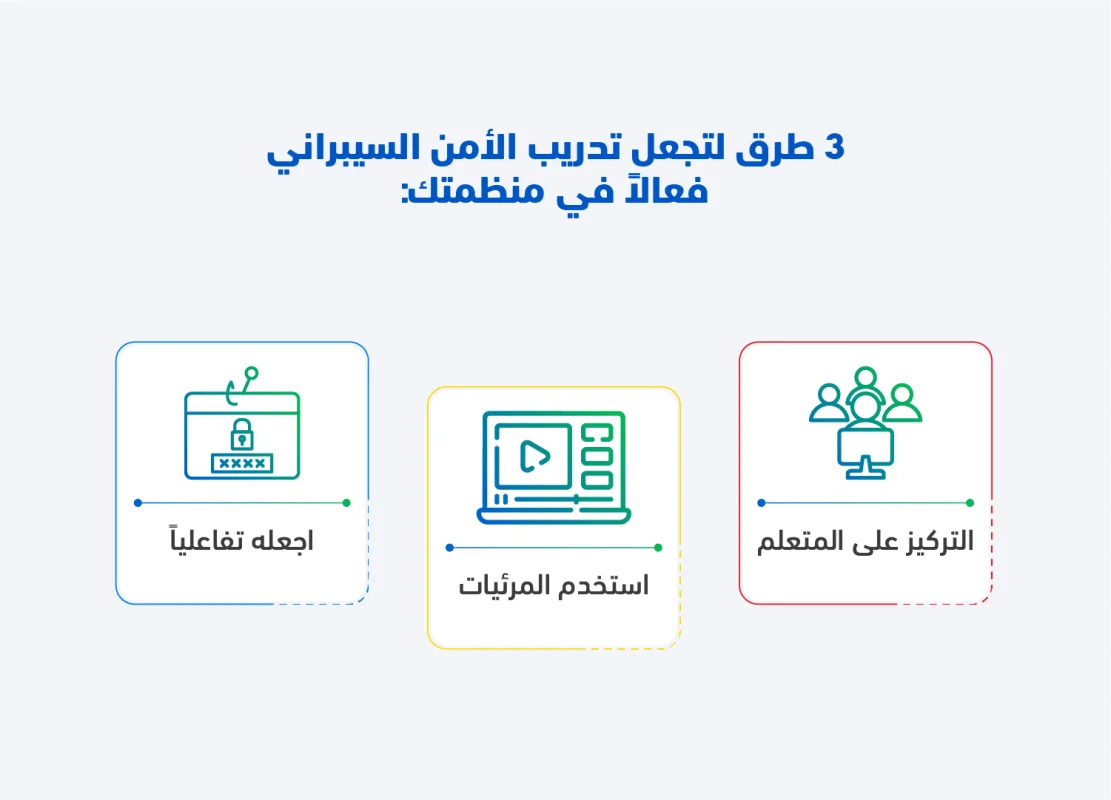 3 طرق لتجعل تدريب الأمن السيبراني فعالاً في منظمتك:

التركيز على المتعلم

استخدم المرئيات

xxxx

اجعله تفاعلياً